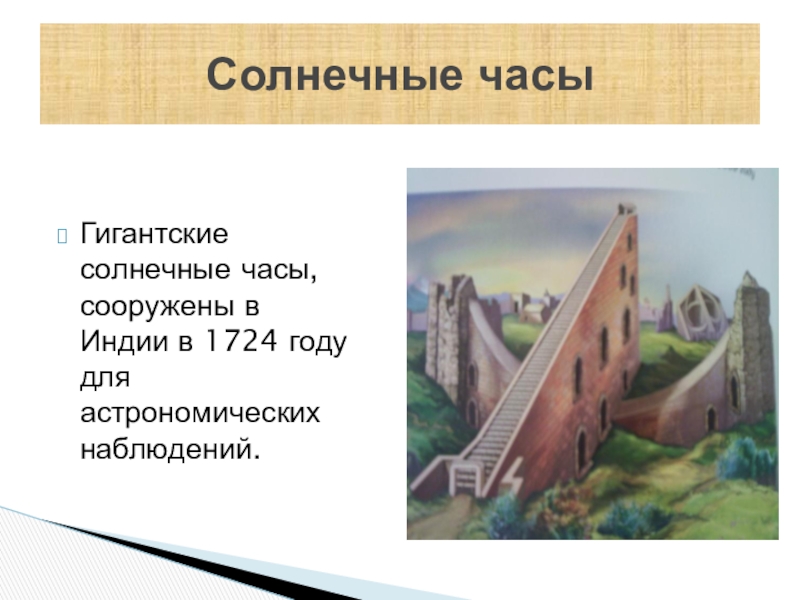 Солнечные часы

Гигантские солнечные часы, сооружены в Индии в 1724 году для астрономических наблюдений.